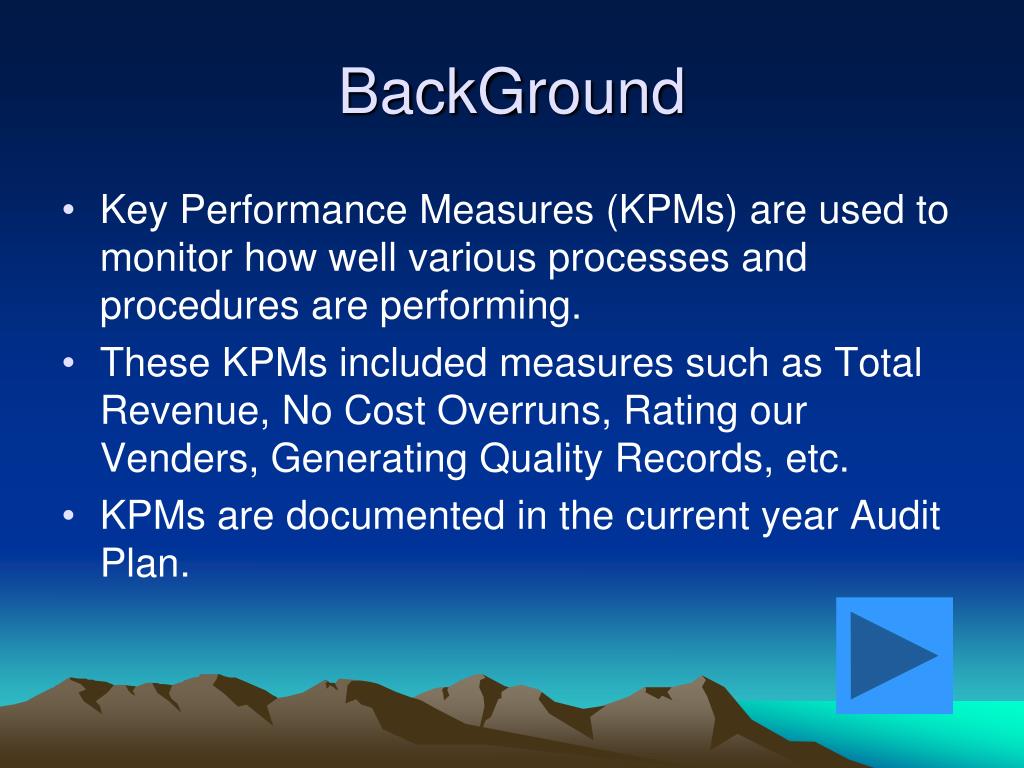 BackGround

• Key Performance Measures (KPMs) are used to monitor how well various processes and procedures are performing.

• These KPMs included measures such as Total Revenue, No Cost Overruns, Rating our Venders, Generating Quality Records, etc.

• KPMs are documented in the current year Audit Plan.